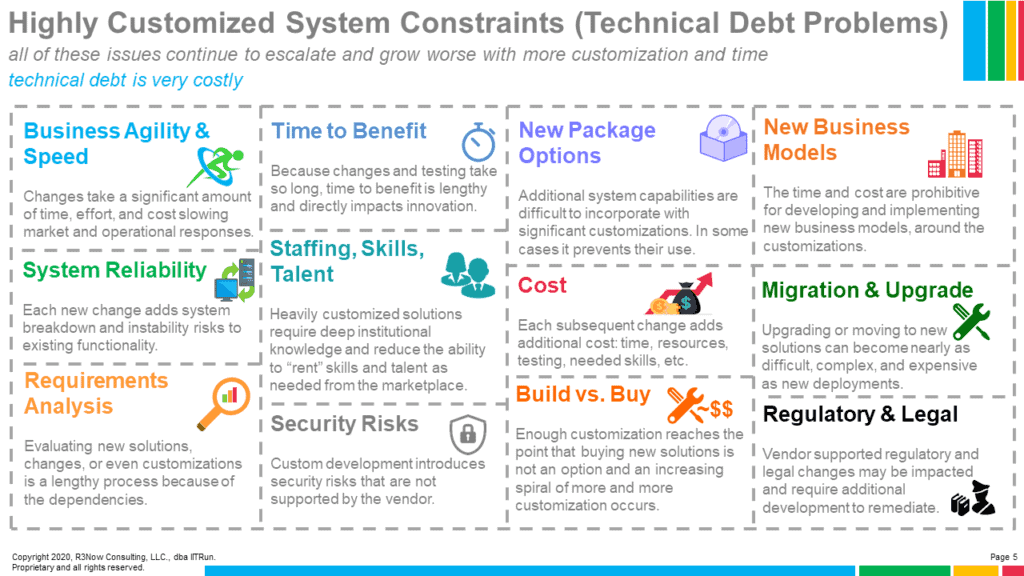 Highly Customized System Constraints (Technical Debt Problems)

all of these issues continue to escalate and grow worse with more customization and time

technical debt is very costly

Business Agility & Speed

Changes take a significant amount of time, effort, and cost slowing market and operational responses.

System Reliability

Each new change adds system breakdown and instability risks to existing functionality.

Requirements Analysis

Evaluating new solutions, changes, or even customizations is a lengthy process because of the dependencies.

Time to Benefit

Because changes and testing take so long, time to benefit is lengthy and directly impacts innovation.

Staffing, Skills, Talent

Heavily customized solutions require deep institutional knowledge and reduce the ability to "rent" skills and talent as needed from the marketplace.

Security Risks

Custom development introduces security risks that are not supported by the vendor.

New Package Options

Additional system capabilities are difficult to incorporate with significant customizations. In some cases it prevents their use.

Cost

Each subsequent change adds additional cost: time, resources, testing, needed skills, etc.

Build vs. Buy

~$$

Enough customization reaches the point that buying new solutions is not an option and an increasing spiral of more and more customization occurs.

New Business Models

The time and cost are prohibitive for developing and implementing new business models, around the customizations.

Migration & Upgrade

Upgrading or moving to new solutions can become nearly as difficult, complex, and expensive as new deployments.

Regulatory & Legal

Vendor supported regulatory and legal changes may be impacted and require additional development to remediate.

Copyright 2020, R3Now Consulting, LLC., dba IITRun. Proprietary and all rights reserved.

Page 5